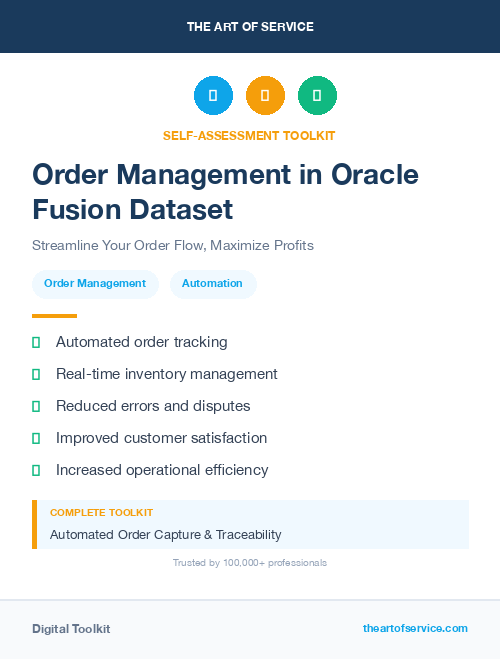 THE ART OF SERVICE

SELF-ASSESSMENT TOOLKIT

Order Management in Oracle Fusion Dataset

Streamline Your Order Flow, Maximize Profits

Order Management

Automation

Automated order tracking

Real-time inventory management

Reduced errors and disputes

Improved customer satisfaction

Increased operational efficiency

COMPLETE TOOLKIT

Automated Order Capture & Traceability

Trusted by 100,000+ professionals

Digital Toolkit

theartofservice.com